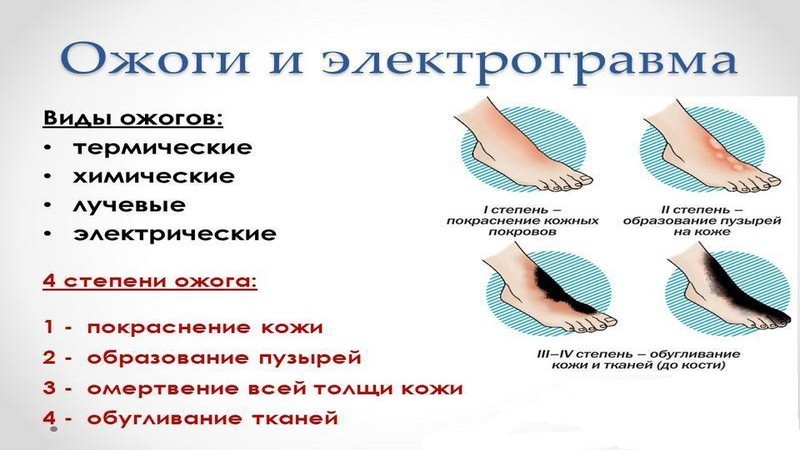 Ожоги и электротравма

Виды ожогов:
• термические
• химические
• лучевые
• электрические

4 степени ожога:

1 - покраснение кожи
2 - образование пузырей
3 - омертвение всей толщи кожи
4 - обугливание тканей

I степень – покраснение кожных покровов

II степень – образование пузырей на коже

III–IV степень – обугливание кожи и тканей (до кости)